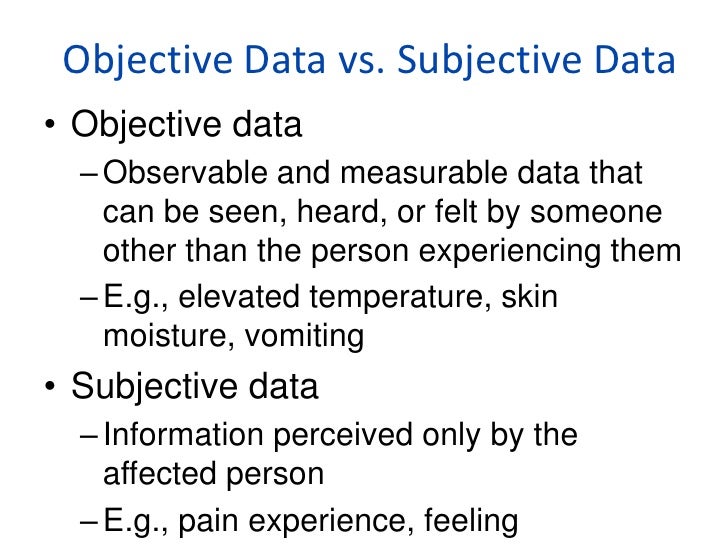 Objective Data vs. Subjective Data

• Objective data
– Observable and measurable data that can be seen, heard, or felt by someone other than the person experiencing them
– E.g., elevated temperature, skin moisture, vomiting

• Subjective data
– Information perceived only by the affected person
– E.g., pain experience, feeling